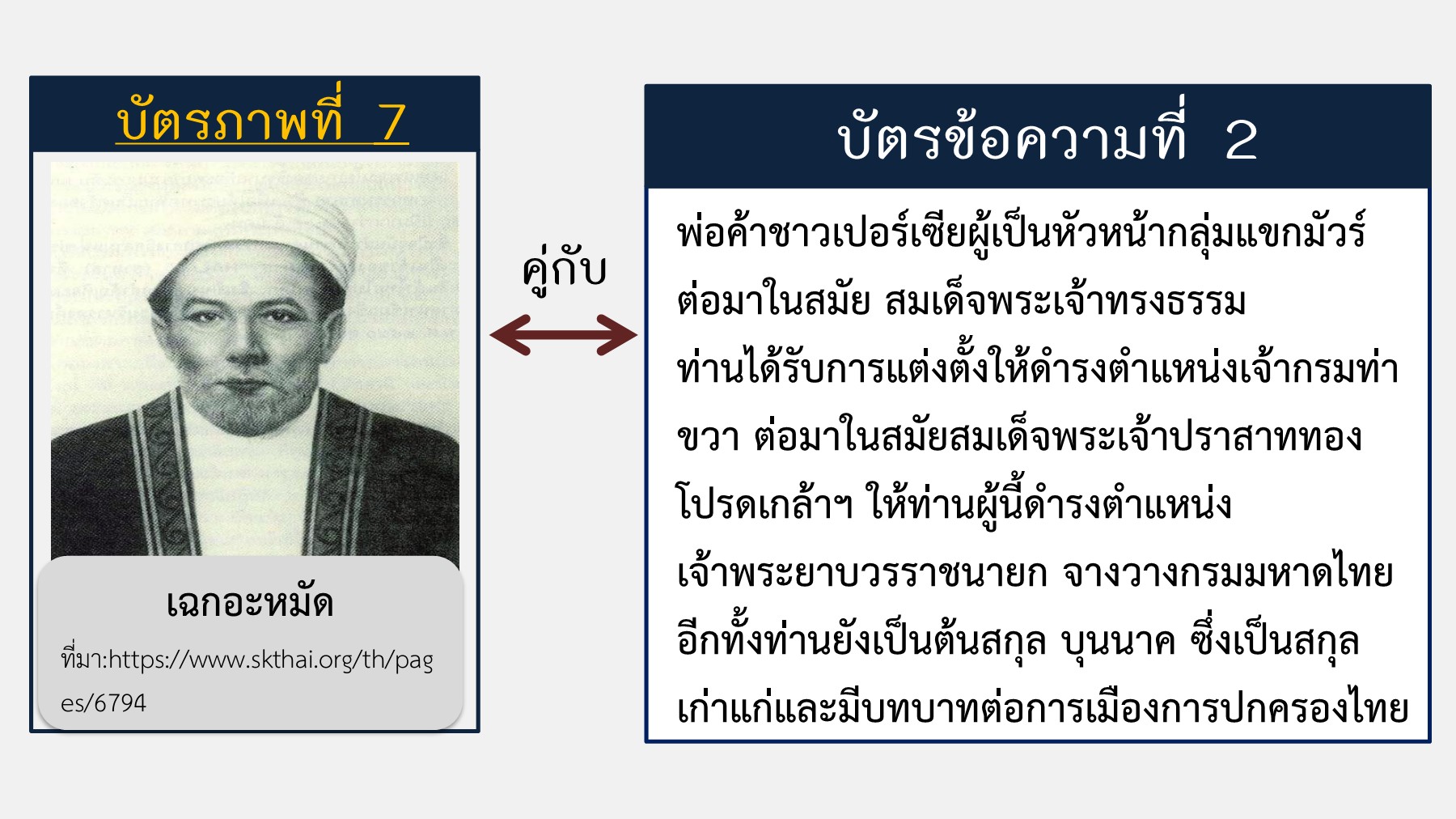 บัตรภาพที่ 7

เฉกอะหมัด

ที่มา:https://www.skthai.org/th/pages/6794

คู่กับ

บัตรข้อความที่ 2

พ่อค้าชาวเปอร์เซียผู้เป็นหัวหน้ากลุ่มแขกมัวร์ ต่อมาในสมัย สมเด็จพระเจ้าทรงธรรม ท่านได้รับการแต่งตั้งให้ดำรงตำแหน่งเจ้ากรมท่าขวา ต่อมาในสมัยสมเด็จพระเจ้าปราสาททอง โปรดเกล้าฯ ให้ท่านผู้นี้ดำรงตำแหน่ง เจ้าพระยาบวรราชนายก จางวางกรมมหาดไทย อีกทั้งท่านยังเป็นต้นสกุล บุนนาค ซึ่งเป็นสกุลเก่าแก่และมีบทบาทต่อการเมืองการปกครองไทย